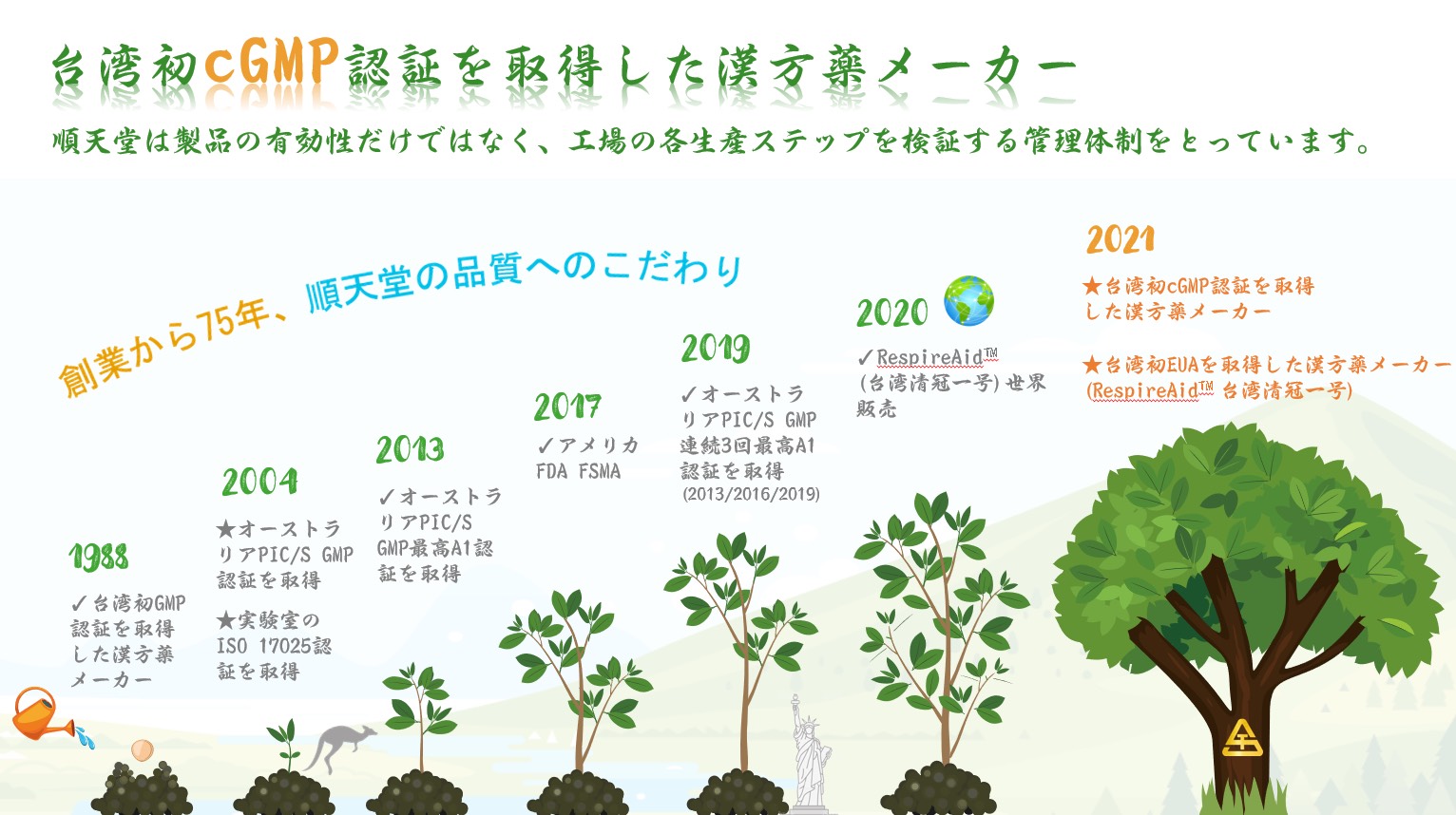 台湾初cGMP認証を取得した漢方薬メーカー

順天堂は製品の有効性だけではなく、工場の各生産ステップを検証する管理体制をとっています。

創業から75年、順天堂の品質へのこだわり

1988

✓台湾初GMP認証を取得した漢方薬メーカー

2004

★オーストラリアPIC/S GMP認証を取得

★実験室のISO 17025認証を取得

2013

✓オーストラリアPIC/S GMP最高A1認証を取得

2017

✓アメリカ FDA FSMA

2019

✓オーストラリアPIC/S GMP連続3回最高A1認証を取得 (2013/2016/2019)

2020

✓RespireAid™ (台湾清冠一号) 世界販売

2021

★台湾初cGMP認証を取得した漢方薬メーカー

★台湾初EUAを取得した漢方薬メーカー (RespireAid™ 台湾清冠一号)